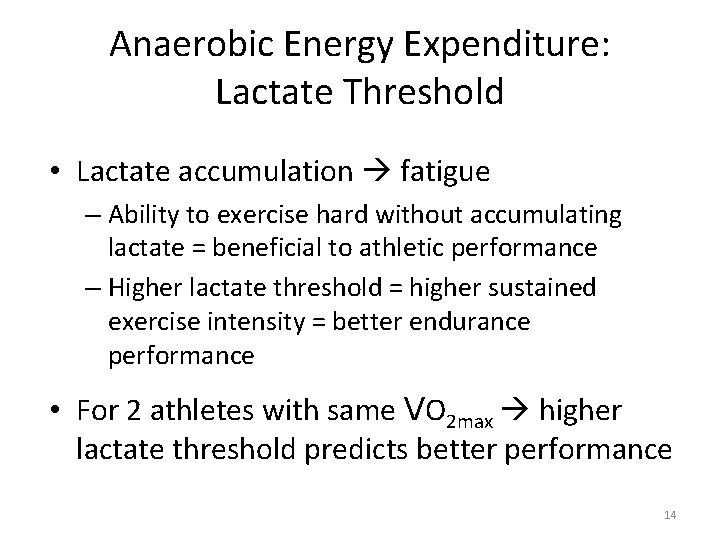 Anaerobic Energy Expenditure: Lactate Threshold

• Lactate accumulation → fatigue

– Ability to exercise hard without accumulating lactate = beneficial to athletic performance

– Higher lactate threshold = higher sustained exercise intensity = better endurance performance

• For 2 athletes with same $VO_{2max}$ → higher lactate threshold predicts better performance

14